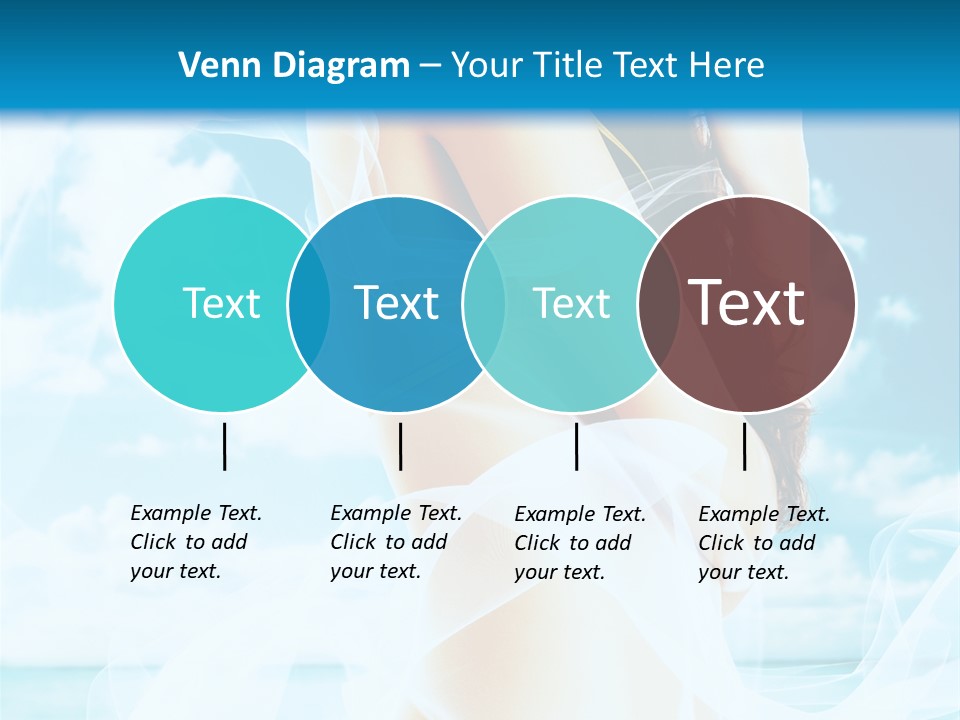 Venn Diagram – Your Title Text Here

Text

Text

Text

Text

Example Text. Click to add your text.

Example Text. Click to add your text.

Example Text. Click to add your text.

Example Text. Click to add your text.